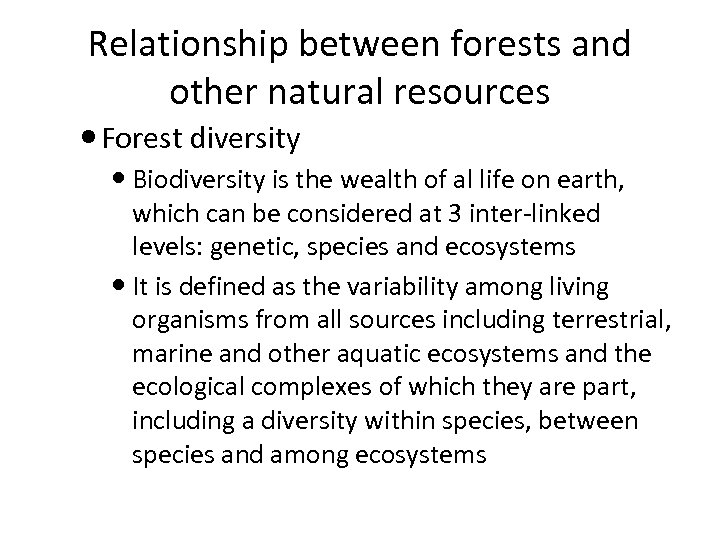 Relationship between forests and other natural resources

• Forest diversity

• Biodiversity is the wealth of al life on earth, which can be considered at 3 inter-linked levels: genetic, species and ecosystems

• It is defined as the variability among living organisms from all sources including terrestrial, marine and other aquatic ecosystems and the ecological complexes of which they are part, including a diversity within species, between species and among ecosystems